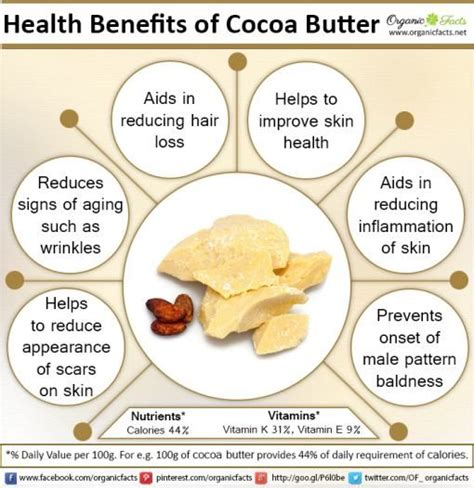 Health Benefits of Cocoa Butter

Organic Facts
www.organicfacts.net

Aids in reducing hair loss

Helps to improve skin health

Reduces signs of aging such as wrinkles

Aids in reducing inflammation of skin

Helps to reduce appearance of scars on skin

Prevents onset of male pattern baldness

Nutrients*
Calories 44%

Vitamins*
Vitamin K 31%, Vitamin E 9%

*% Daily Value per 100g. For e.g. 100g of cocoa butter provides 44% of daily requirement of calories.

www.facebook.com/organicfacts pinterest.com/organicfacts http://goo.gl/P6l0be twitter.com/OF_organicfacts